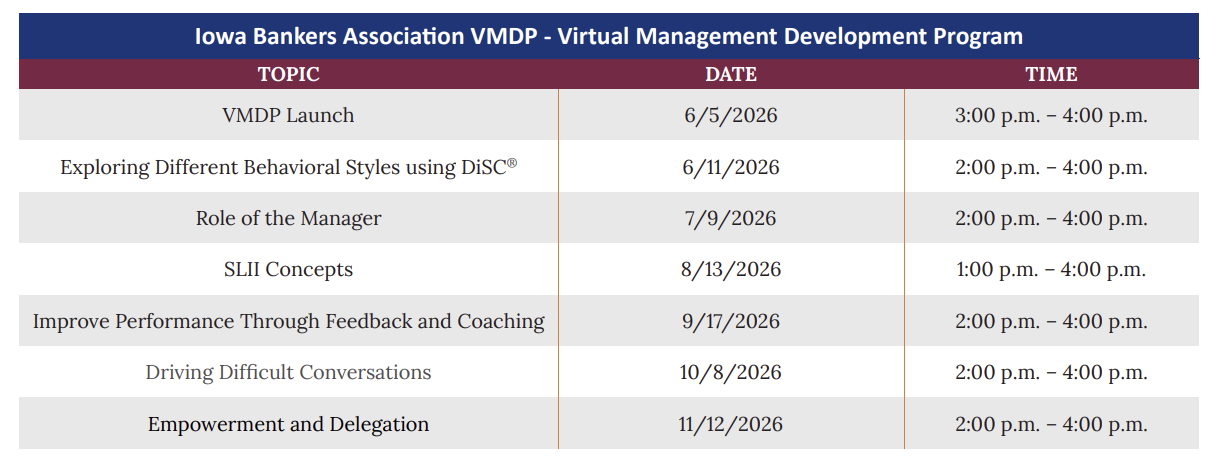 Iowa Bankers Association VMDP - Virtual Management Development Program

| TOPIC | DATE | TIME |
|---|---|---|
| VMDP Launch | 6/5/2026 | 3:00 p.m. – 4:00 p.m. |
| Exploring Different Behavioral Styles using DiSC® | 6/11/2026 | 2:00 p.m. – 4:00 p.m. |
| Role of the Manager | 7/9/2026 | 2:00 p.m. – 4:00 p.m. |
| SLII Concepts | 8/13/2026 | 1:00 p.m. – 4:00 p.m. |
| Improve Performance Through Feedback and Coaching | 9/17/2026 | 2:00 p.m. – 4:00 p.m. |
| Driving Difficult Conversations | 10/8/2026 | 2:00 p.m. – 4:00 p.m. |
| Empowerment and Delegation | 11/12/2026 | 2:00 p.m. – 4:00 p.m. |